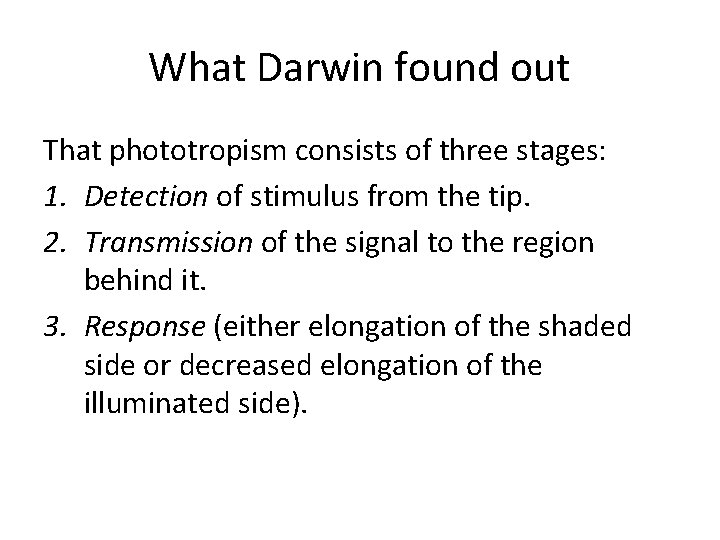 What Darwin found out

That phototropism consists of three stages:

1. Detection of stimulus from the tip.
2. Transmission of the signal to the region behind it.
3. Response (either elongation of the shaded side or decreased elongation of the illuminated side).